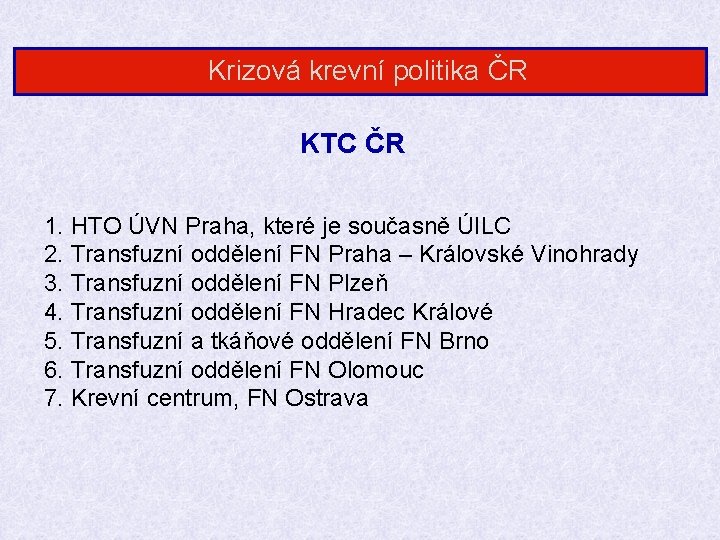 Krizová krevní politika ČR

KTC ČR

1. HTO ÚVN Praha, které je současně ÚILC
2. Transfuzní oddělení FN Praha – Královské Vinohrady
3. Transfuzní oddělení FN Plzeň
4. Transfuzní oddělení FN Hradec Králové
5. Transfuzní a tkáňové oddělení FN Brno
6. Transfuzní oddělení FN Olomouc
7. Krevní centrum, FN Ostrava